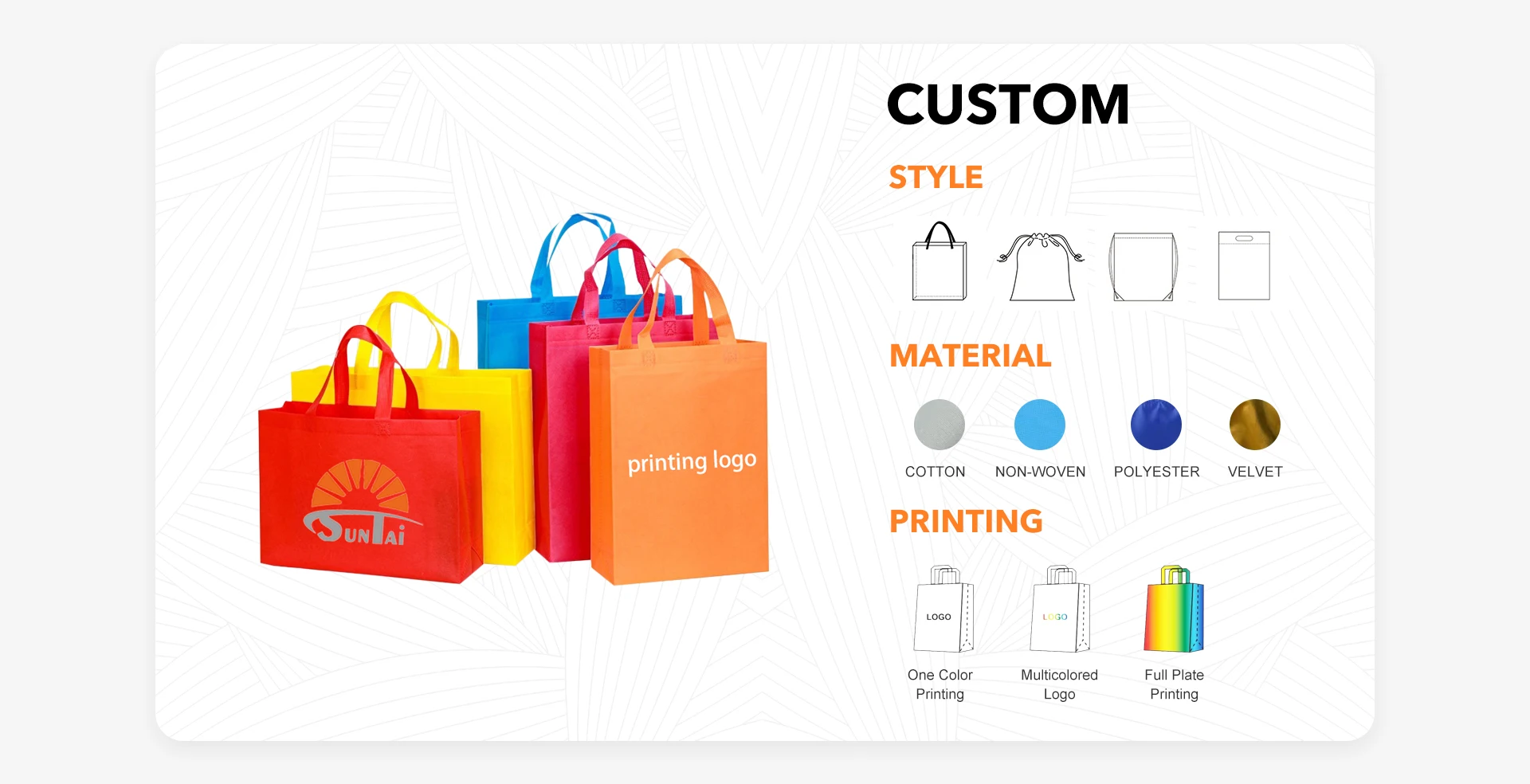 SUNTAi

printing logo

CUSTOM

STYLE

MATERIAL

COTTON NON-WOVEN POLYESTER VELVET

PRINTING

LOGO

LOGO

One Color Printing

Multicolored Logo

Full Plate Printing